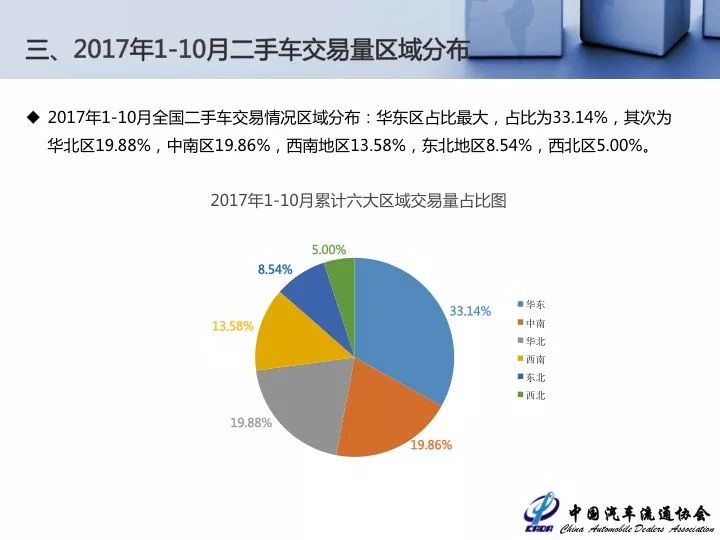 三、2017年1-10月二手车交易量区域分布

◆ 2017年1-10月全国二手车交易情况区域分布：华东区占比最大，占比为33.14%，其次为华北区19.88%，中南区19.86%，西南地区13.58%，东北地区8.54%，西北区5.00%。

2017年1-10月累计六大区域交易量占比图

5.00%
8.54%
13.58%
19.88%
19.86%
33.14%

华东
中南
华北
西南
东北
西北

CADA 中国汽车流通协会 China Automobile Dealers Association